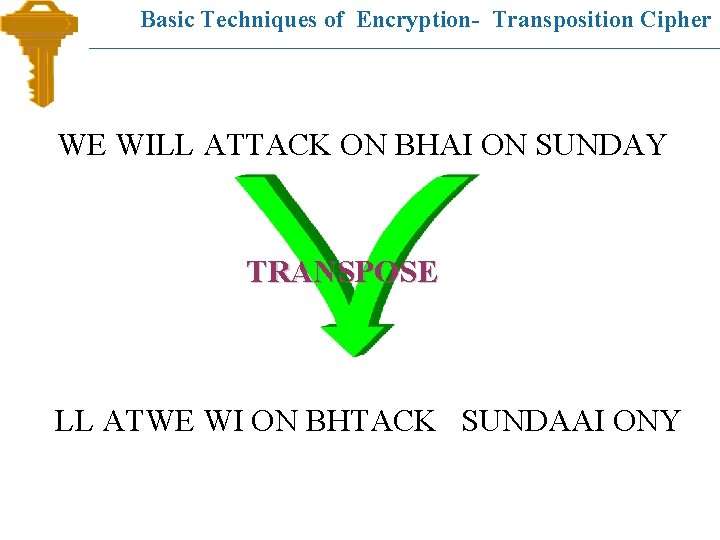 Basic Techniques of Encryption- Transposition Cipher

WE WILL ATTACK ON BHAI ON SUNDAY

TRANSPOSE

LL ATWE WI ON BHTACK SUNDAAI ONY